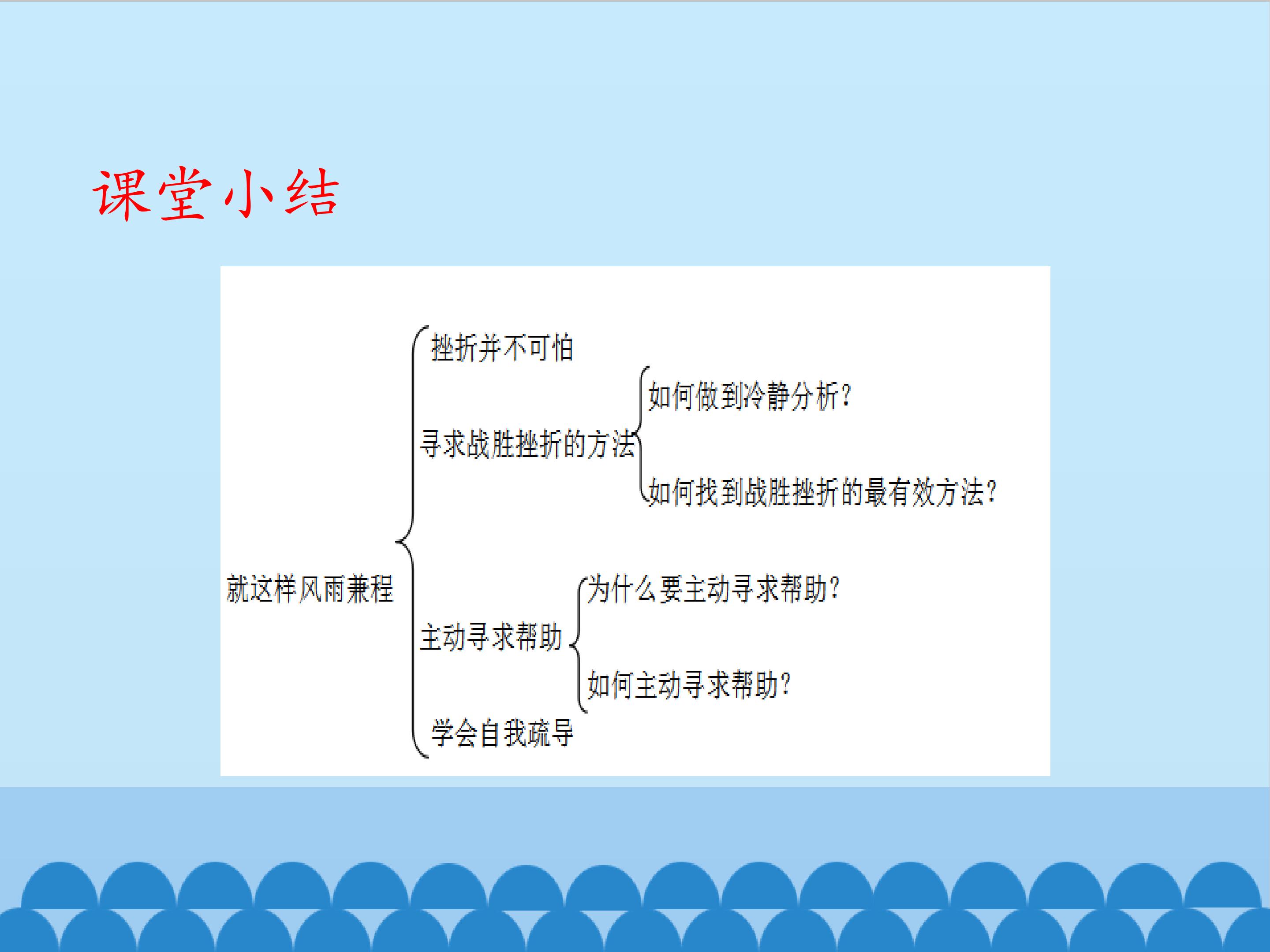 课堂小结

就这样风雨兼程

挫折并不可怕

寻求战胜挫折的方法

如何做到冷静分析?

如何找到战胜挫折的最有效方法?

主动寻求帮助

为什么要主动寻求帮助?

如何主动寻求帮助?

学会自我疏导